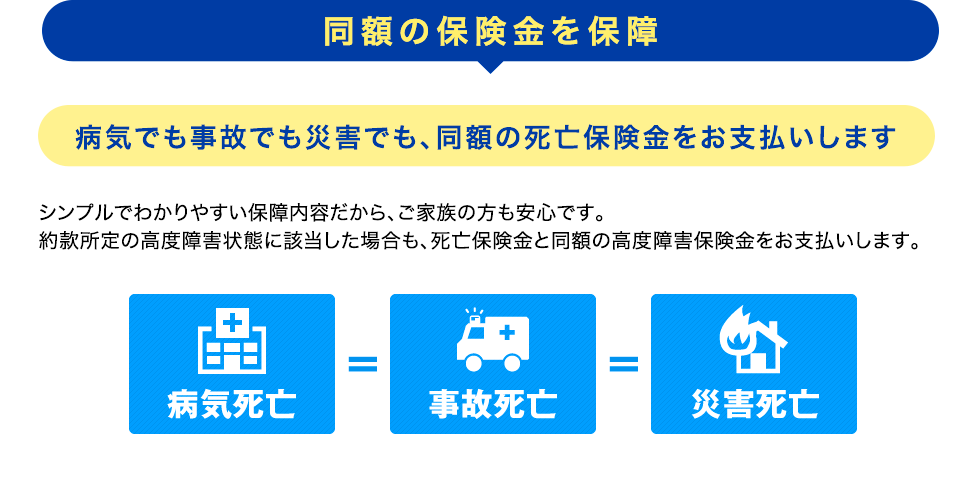 同額の保険金を保障

病気でも事故でも災害でも、同額の死亡保険金をお支払いします

シンプルでわかりやすい保障内容だから、ご家族の方も安心です。
約款所定の高度障害状態に該当した場合も、死亡保険金と同額の高度障害保険金をお支払いします。

病気死亡 ＝ 事故死亡 ＝ 災害死亡